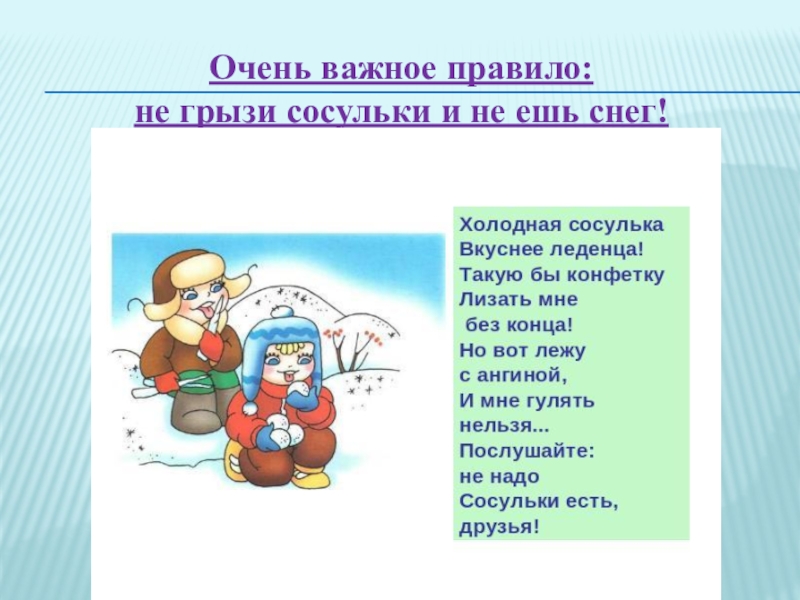 Очень важное правило:
не грызи сосульки и не ешь снег!

Холодная сосулька
Вкуснее леденца!
Такую бы конфетку
Лизать мне
без конца!
Но вот лежу
с ангиной,
И мне гулять
нельзя...
Послушайте:
не надо
Сосульки есть,
друзья!